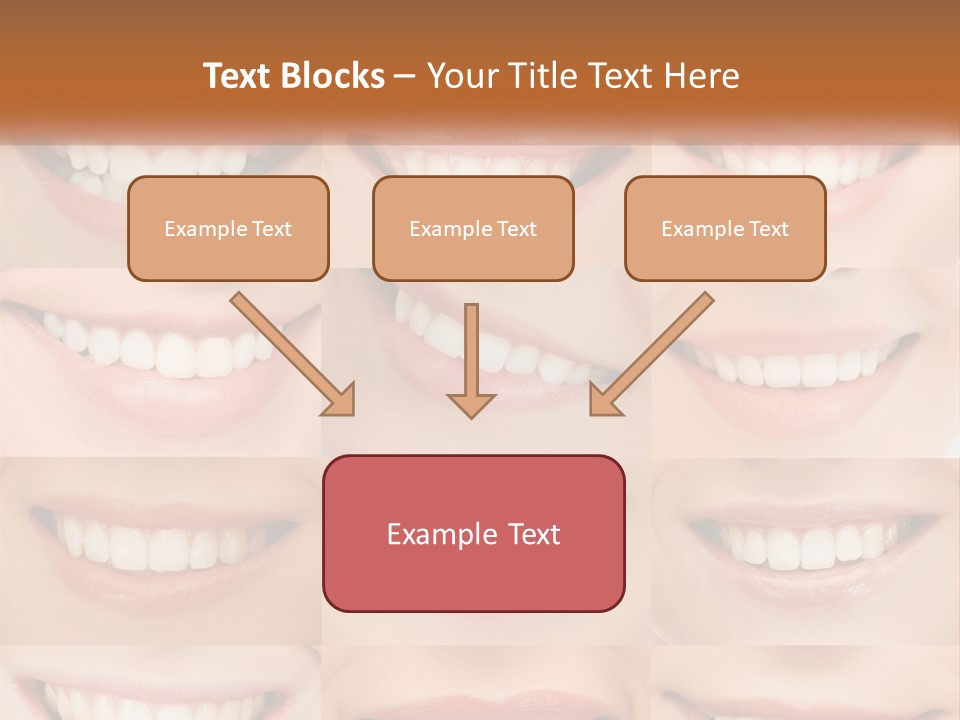 Text Blocks – Your Title Text Here

Example Text

Example Text

Example Text

Example Text